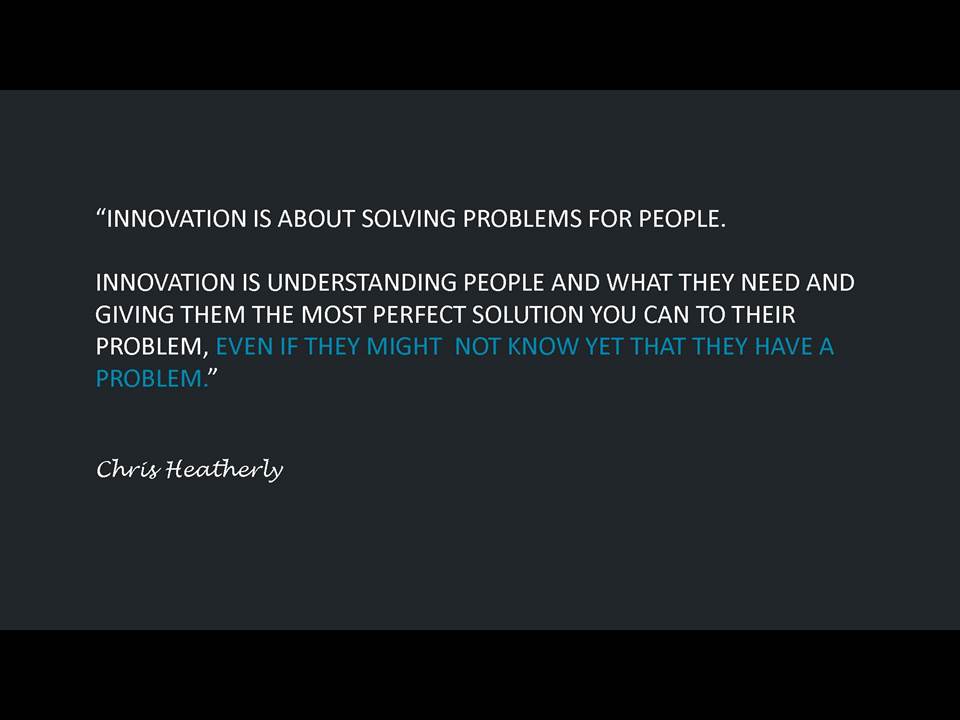 “INNOVATION IS ABOUT SOLVING PROBLEMS FOR PEOPLE.

INNOVATION IS UNDERSTANDING PEOPLE AND WHAT THEY NEED AND GIVING THEM THE MOST PERFECT SOLUTION YOU CAN TO THEIR PROBLEM, EVEN IF THEY MIGHT NOT KNOW YET THAT THEY HAVE A PROBLEM.”

Chris Heatherly